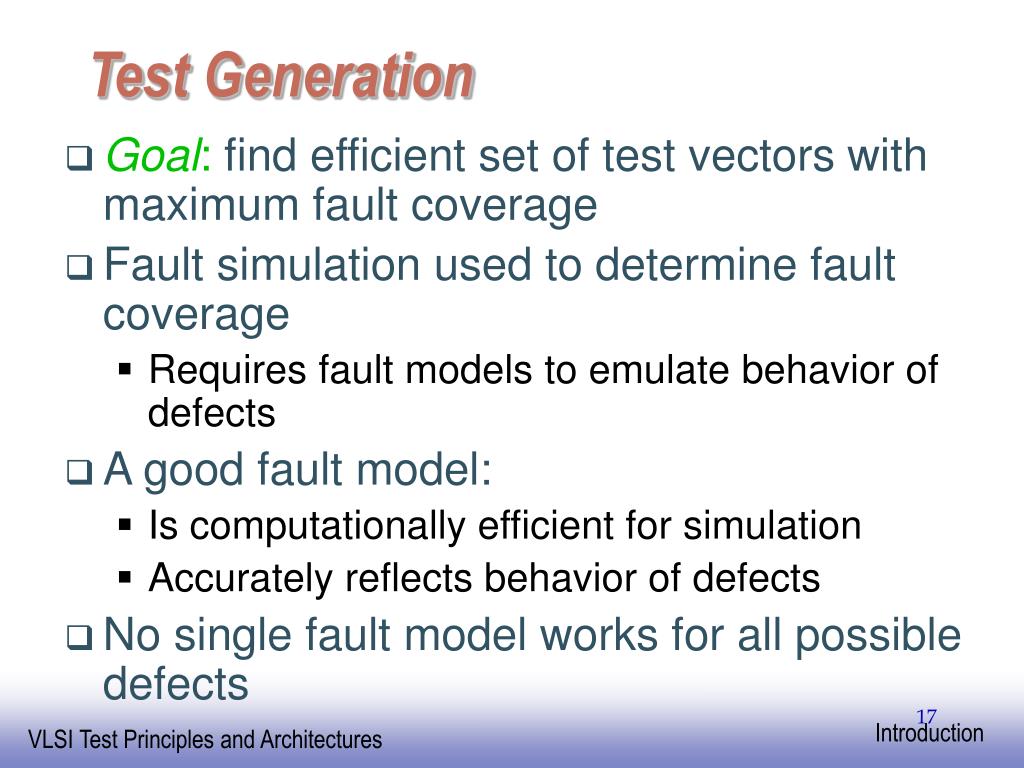 Test Generation

❑ Goal: find efficient set of test vectors with maximum fault coverage

❑ Fault simulation used to determine fault coverage

▪ Requires fault models to emulate behavior of defects

❑ A good fault model:

▪ Is computationally efficient for simulation

▪ Accurately reflects behavior of defects

❑ No single fault model works for all possible defects

VLSI Test Principles and Architectures

17

Introduction